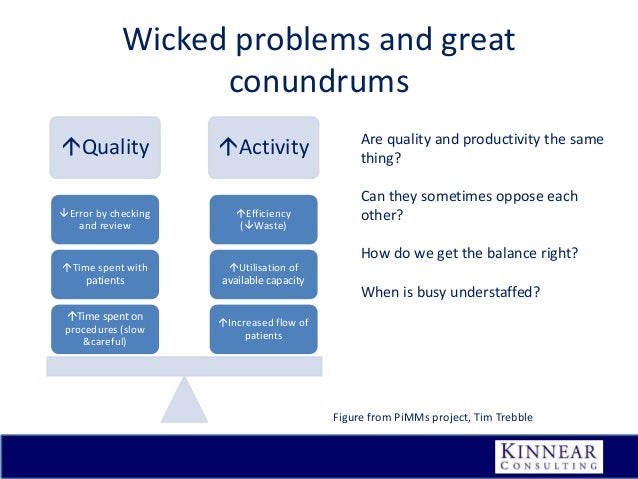 Wicked problems and great conundrums

↑Quality

↓Error by checking and review

↑Time spent with patients

↑Time spent on procedures (slow &careful)

↑Activity

↑Efficiency (↓Waste)

↑Utilisation of available capacity

↑Increased flow of patients

Are quality and productivity the same thing?

Can they sometimes oppose each other?

How do we get the balance right?

When is busy understaffed?

Figure from PiMMs project, Tim Trebble

KINNEAR CONSULTING